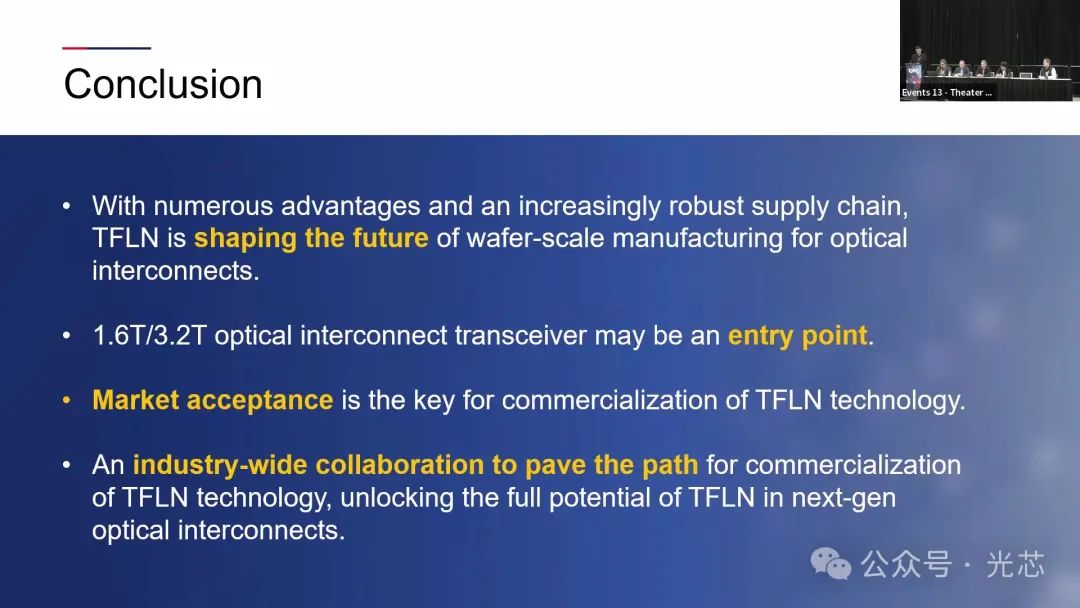 Conclusion

Events 13 - Theater ...

• With numerous advantages and an increasingly robust supply chain, TFLN is shaping the future of wafer-scale manufacturing for optical interconnects.

• 1.6T/3.2T optical interconnect transceiver may be an entry point.

• Market acceptance is the key for commercialization of TFLN technology.

• An industry-wide collaboration to pave the path for commercialization of TFLN technology, unlocking the full potential of TFLN in next-gen optical interconnects.

公众号 · 光芯